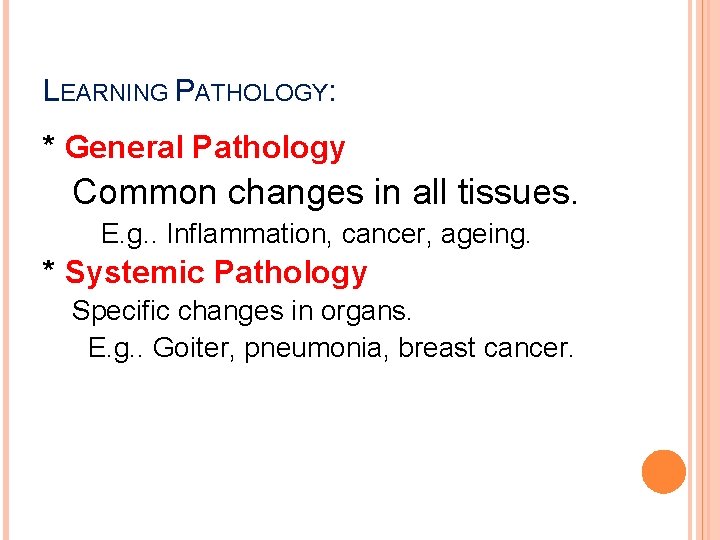 LEARNING PATHOLOGY:

* General Pathology

Common changes in all tissues.

E.g.. Inflammation, cancer, ageing.

* Systemic Pathology

Specific changes in organs.

E.g.. Goiter, pneumonia, breast cancer.